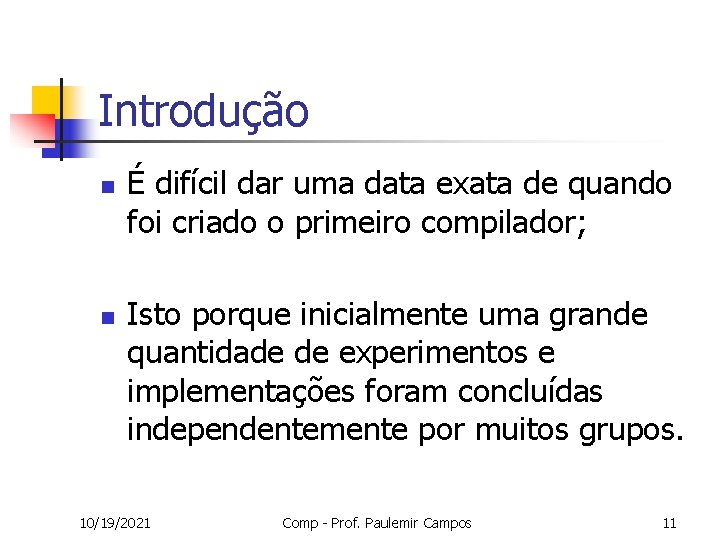 Introdução

É difícil dar uma data exata de quando foi criado o primeiro compilador;

Isto porque inicialmente uma grande quantidade de experimentos e implementações foram concluídas independentemente por muitos grupos.

10/19/2021 Comp - Prof. Paulemir Campos 11